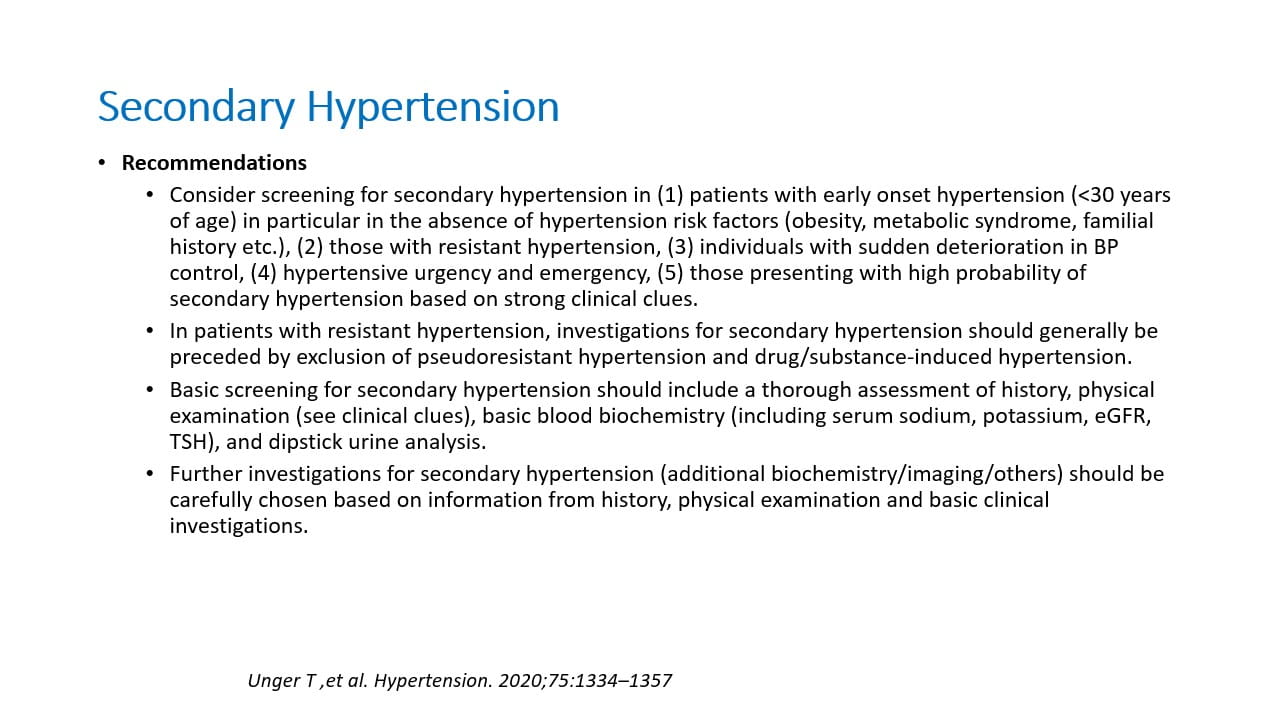 Secondary Hypertension

• Recommendations

• Consider screening for secondary hypertension in (1) patients with early onset hypertension (<30 years of age) in particular in the absence of hypertension risk factors (obesity, metabolic syndrome, familial history etc.), (2) those with resistant hypertension, (3) individuals with sudden deterioration in BP control, (4) hypertensive urgency and emergency, (5) those presenting with high probability of secondary hypertension based on strong clinical clues.

• In patients with resistant hypertension, investigations for secondary hypertension should generally be preceded by exclusion of pseudoresistant hypertension and drug/substance-induced hypertension.

• Basic screening for secondary hypertension should include a thorough assessment of history, physical examination (see clinical clues), basic blood biochemistry (including serum sodium, potassium, eGFR, TSH), and dipstick urine analysis.

• Further investigations for secondary hypertension (additional biochemistry/imaging/others) should be carefully chosen based on information from history, physical examination and basic clinical investigations.

Unger T ,et al. Hypertension. 2020;75:1334–1357